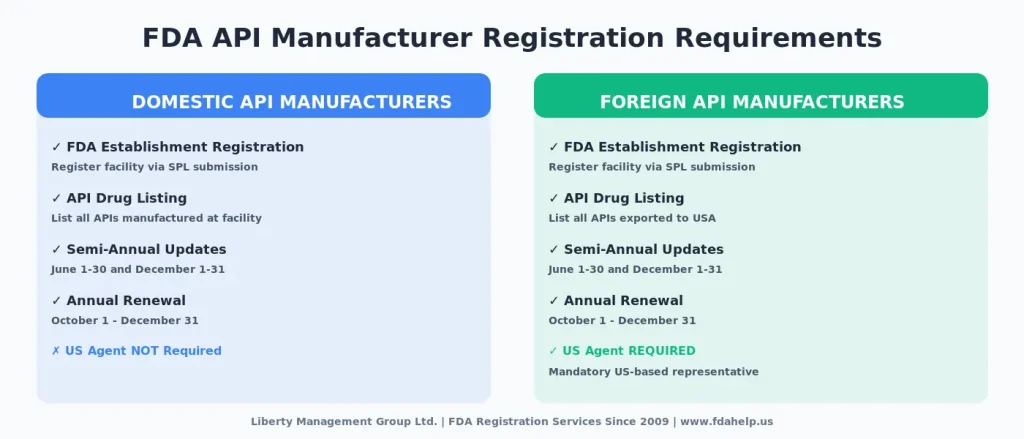 FDA API Manufacturer Registration Requirements

DOMESTIC API MANUFACTURERS

✓ FDA Establishment Registration
Register facility via SPL submission

✓ API Drug Listing
List all APIs manufactured at facility

✓ Semi-Annual Updates
June 1-30 and December 1-31

✓ Annual Renewal
October 1 - December 31

✗ US Agent NOT Required

FOREIGN API MANUFACTURERS

✓ FDA Establishment Registration
Register facility via SPL submission

✓ API Drug Listing
List all APIs exported to USA

✓ Semi-Annual Updates
June 1-30 and December 1-31

✓ Annual Renewal
October 1 - December 31

✓ US Agent REQUIRED
Mandatory US-based representative

Liberty Management Group Ltd. | FDA Registration Services Since 2009 | www.fdahelp.us